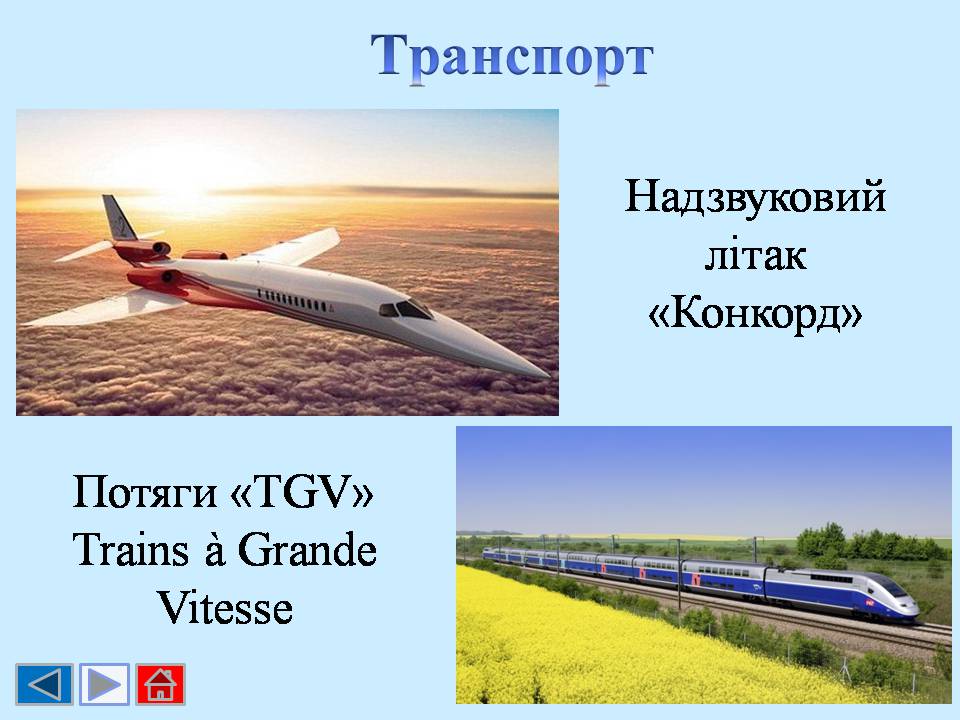 Транспорт

Надзвуковий літак «Конкорд»

Потяги «TGV» Trains à Grande Vitesse